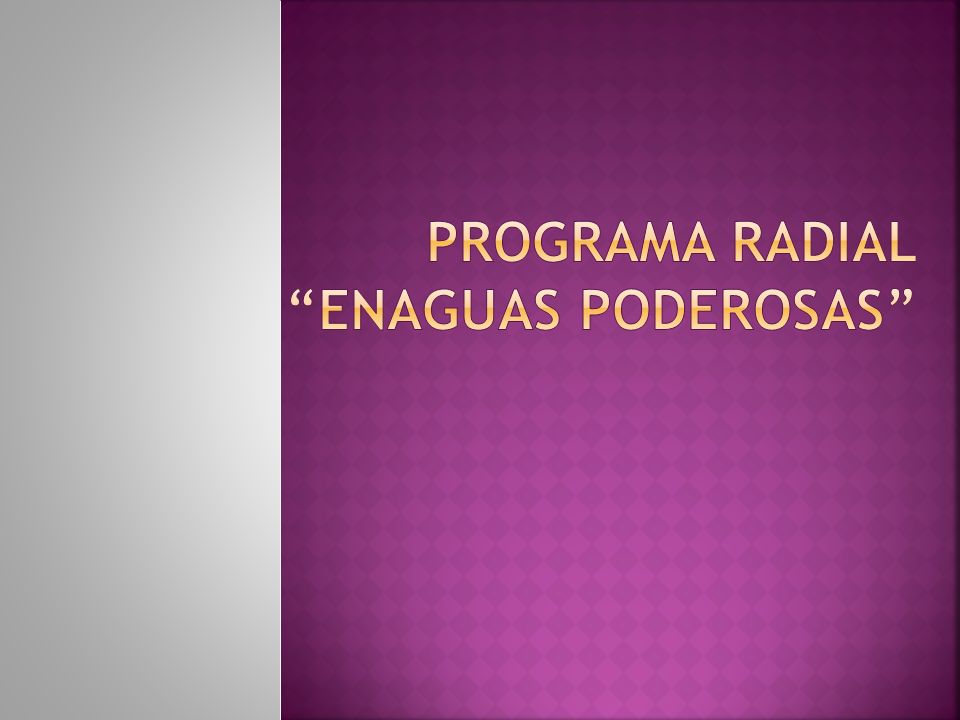 PROGRAMA RADIAL
“ENAGUAS PODEROSAS”